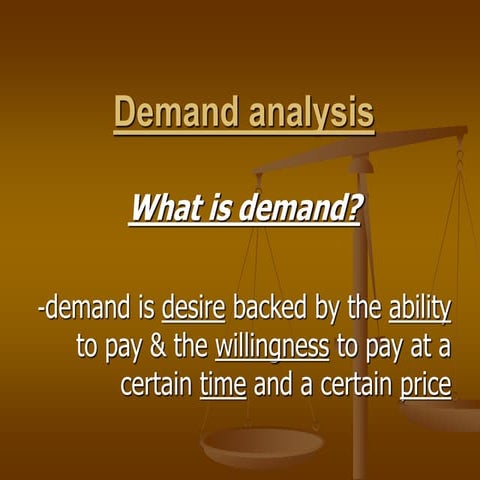 Demand analysis

What is demand?

-demand is desire backed by the ability to pay & the willingness to pay at a certain time and a certain price